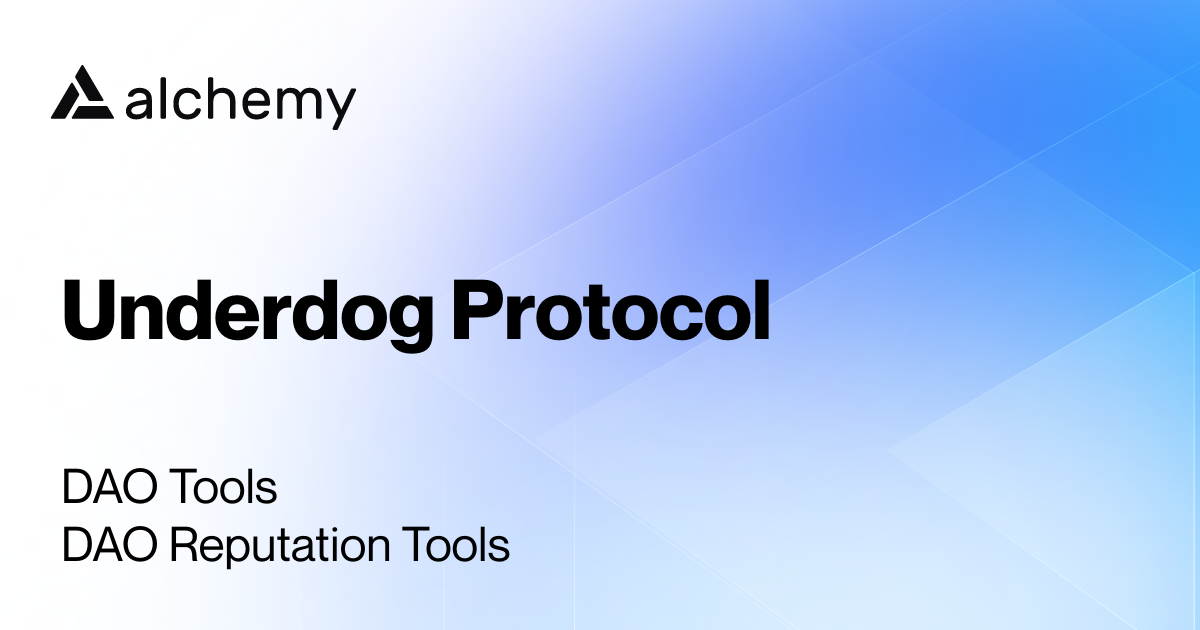 alchemy

Underdog Protocol

DAO Tools
DAO Reputation Tools